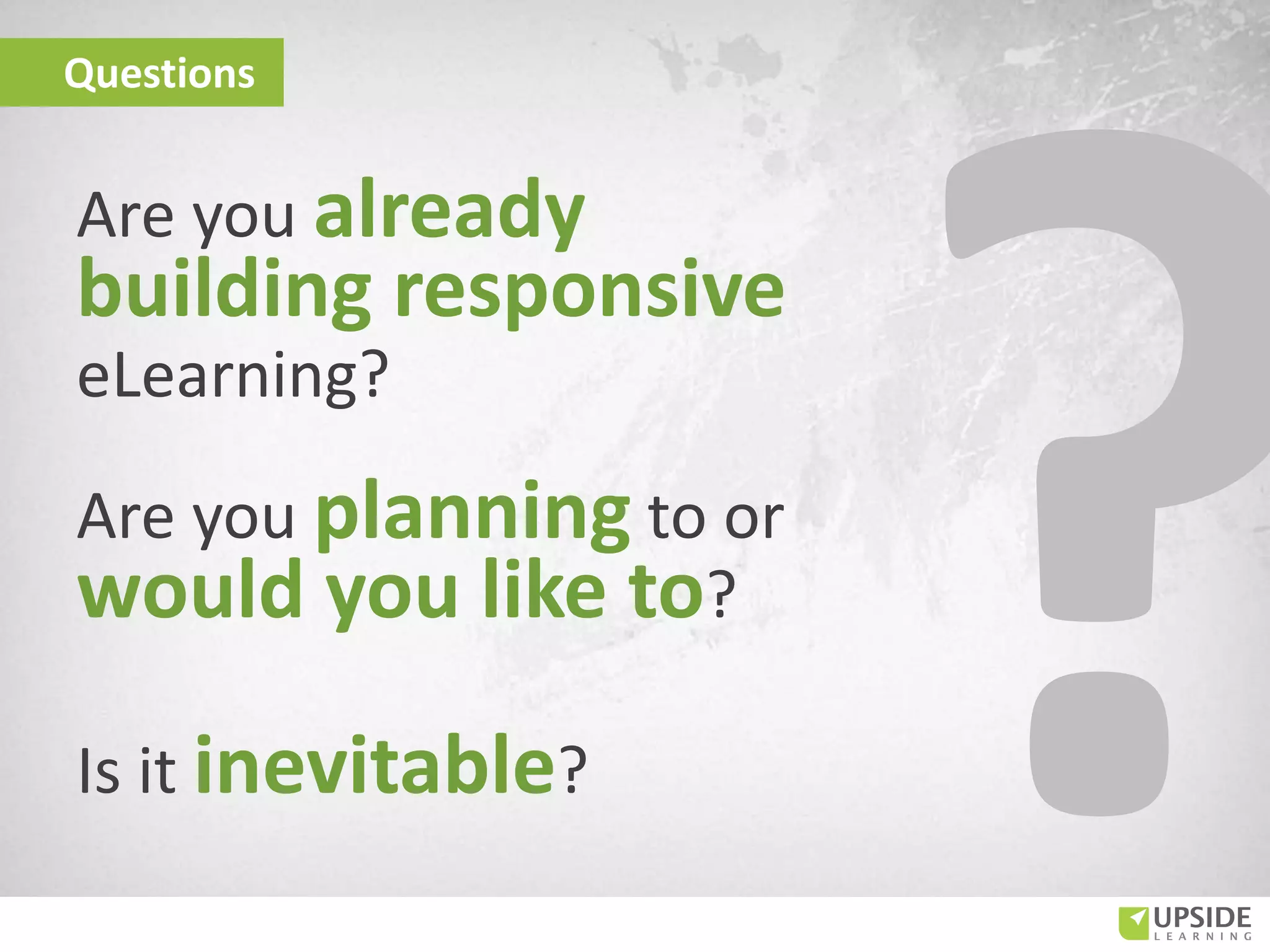 Questions

Are you already building responsive eLearning?

Are you planning to or would you like to?

Is it inevitable?

?

UPSIDE LEARNING